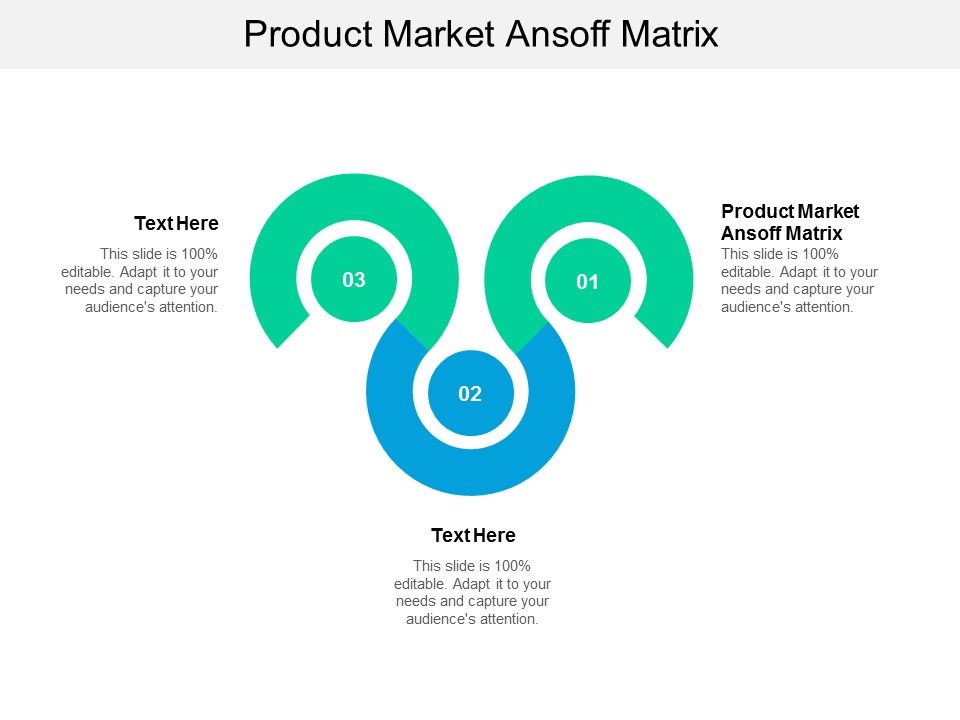 Product Market Ansoff Matrix

Text Here

This slide is 100% editable. Adapt it to your needs and capture your audience's attention.

03

01

Product Market Ansoff Matrix

This slide is 100% editable. Adapt it to your needs and capture your audience's attention.

02

Text Here

This slide is 100% editable. Adapt it to your needs and capture your audience's attention.